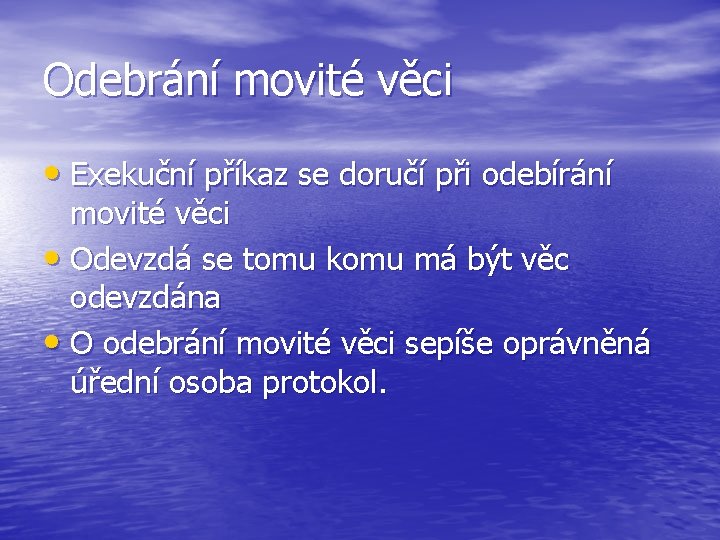 Odebrání movité věci

• Exekuční příkaz se doručí při odebírání movité věci
• Odevzdá se tomu komu má být věc odevzdána
• O odebrání movité věci sepíše oprávněná úřední osoba protokol.